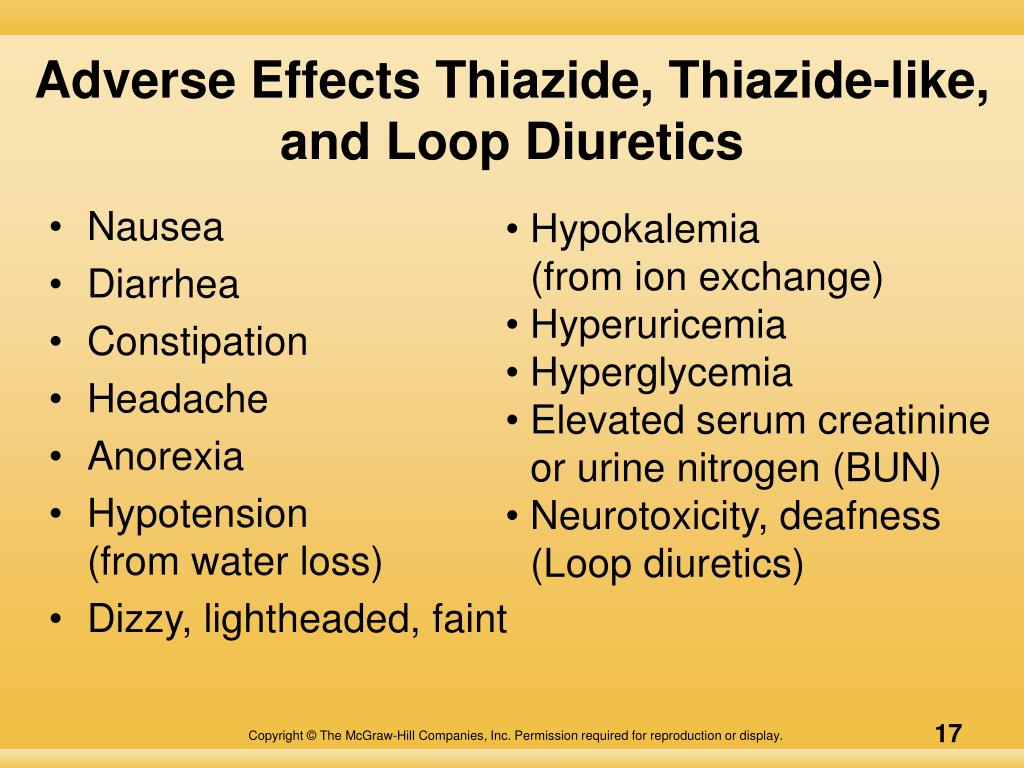 Adverse Effects Thiazide, Thiazide-like, and Loop Diuretics

• Nausea
• Diarrhea
• Constipation
• Headache
• Anorexia
• Hypotension (from water loss)
• Dizzy, lightheaded, faint

• Hypokalemia (from ion exchange)
• Hyperuricemia
• Hyperglycemia
• Elevated serum creatinine or urine nitrogen (BUN)
• Neurotoxicity, deafness (Loop diuretics)

Copyright © The McGraw-Hill Companies, Inc. Permission required for reproduction or display.

17